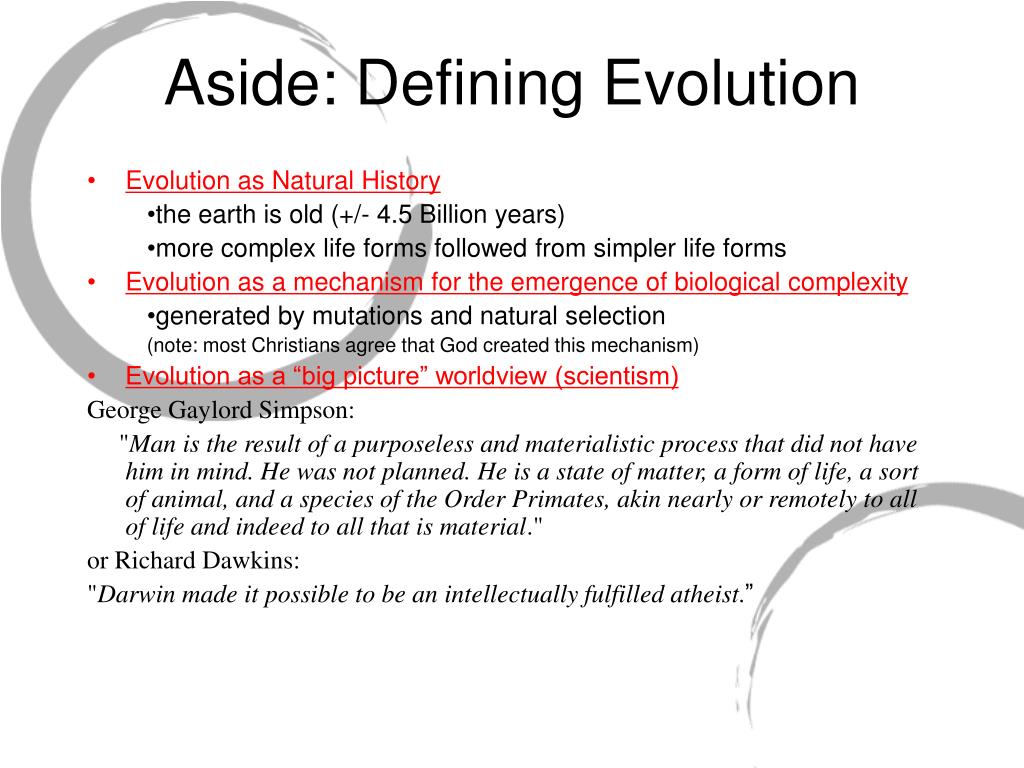 Aside: Defining Evolution

• Evolution as Natural History
•the earth is old (+/- 4.5 Billion years)
•more complex life forms followed from simpler life forms
• Evolution as a mechanism for the emergence of biological complexity
•generated by mutations and natural selection
(note: most Christians agree that God created this mechanism)
• Evolution as a “big picture” worldview (scientism)
George Gaylord Simpson:
"Man is the result of a purposeless and materialistic process that did not have him in mind. He was not planned. He is a state of matter, a form of life, a sort of animal, and a species of the Order Primates, akin nearly or remotely to all of life and indeed to all that is material."
or Richard Dawkins:
"Darwin made it possible to be an intellectually fulfilled atheist.”